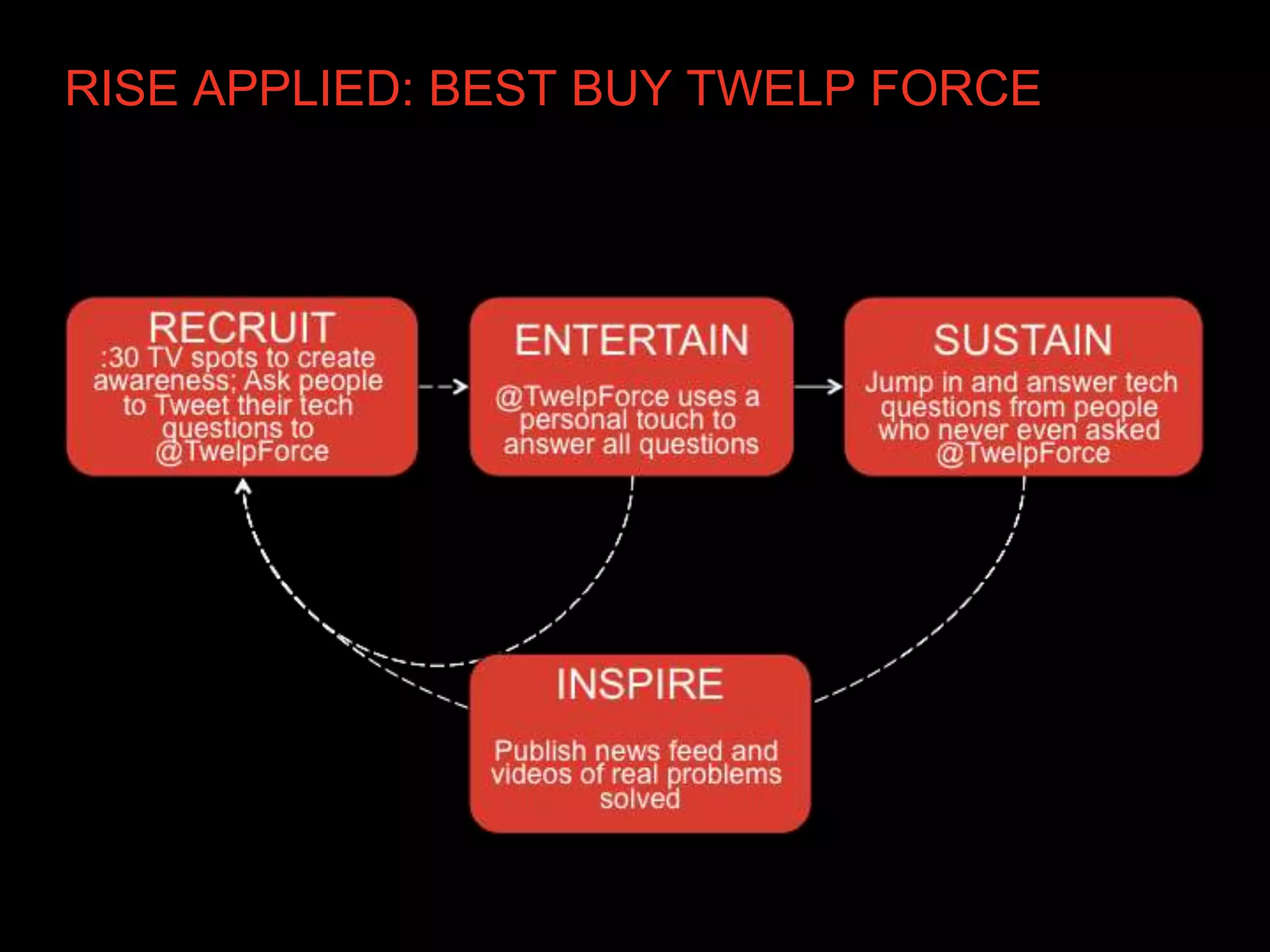 RISE APPLIED: BEST BUY TWELP FORCE

RECRUIT
:30 TV spots to create awareness; Ask people to Tweet their tech questions to @TwelpForce

ENTERTAIN
@TwelpForce uses a personal touch to answer all questions

SUSTAIN
Jump in and answer tech questions from people who never even asked @TwelpForce

INSPIRE
Publish news feed and videos of real problems solved